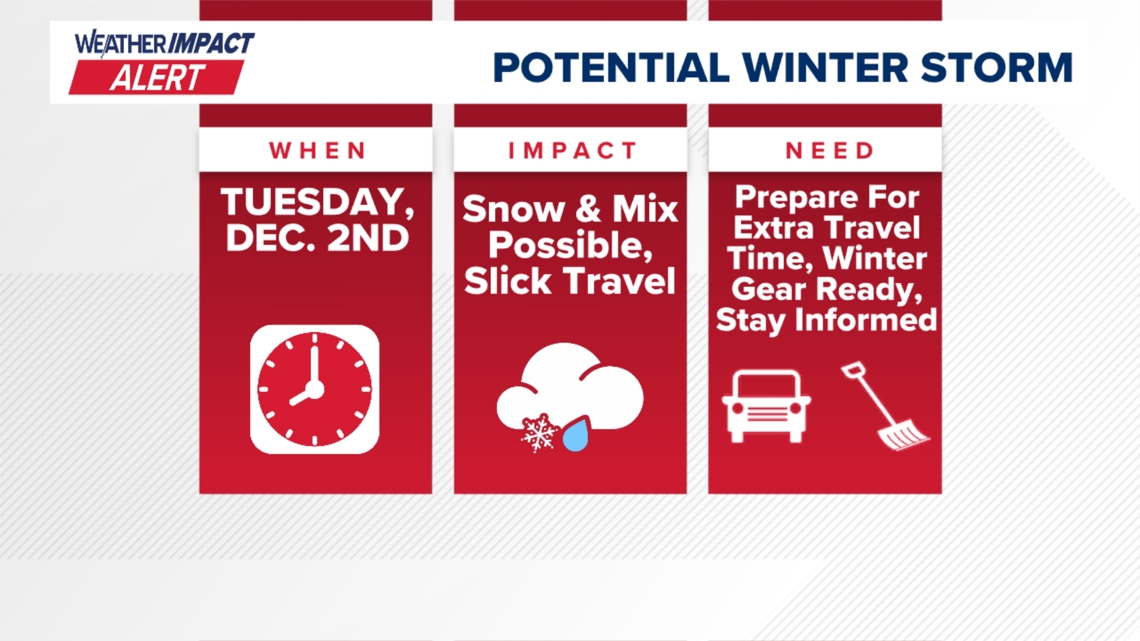 WEATHER IMPACT ALERT

POTENTIAL WINTER STORM

WHEN

TUESDAY, DEC. 2ND

IMPACT

Snow & Mix Possible, Slick Travel

NEED

Prepare For Extra Travel Time, Winter Gear Ready, Stay Informed